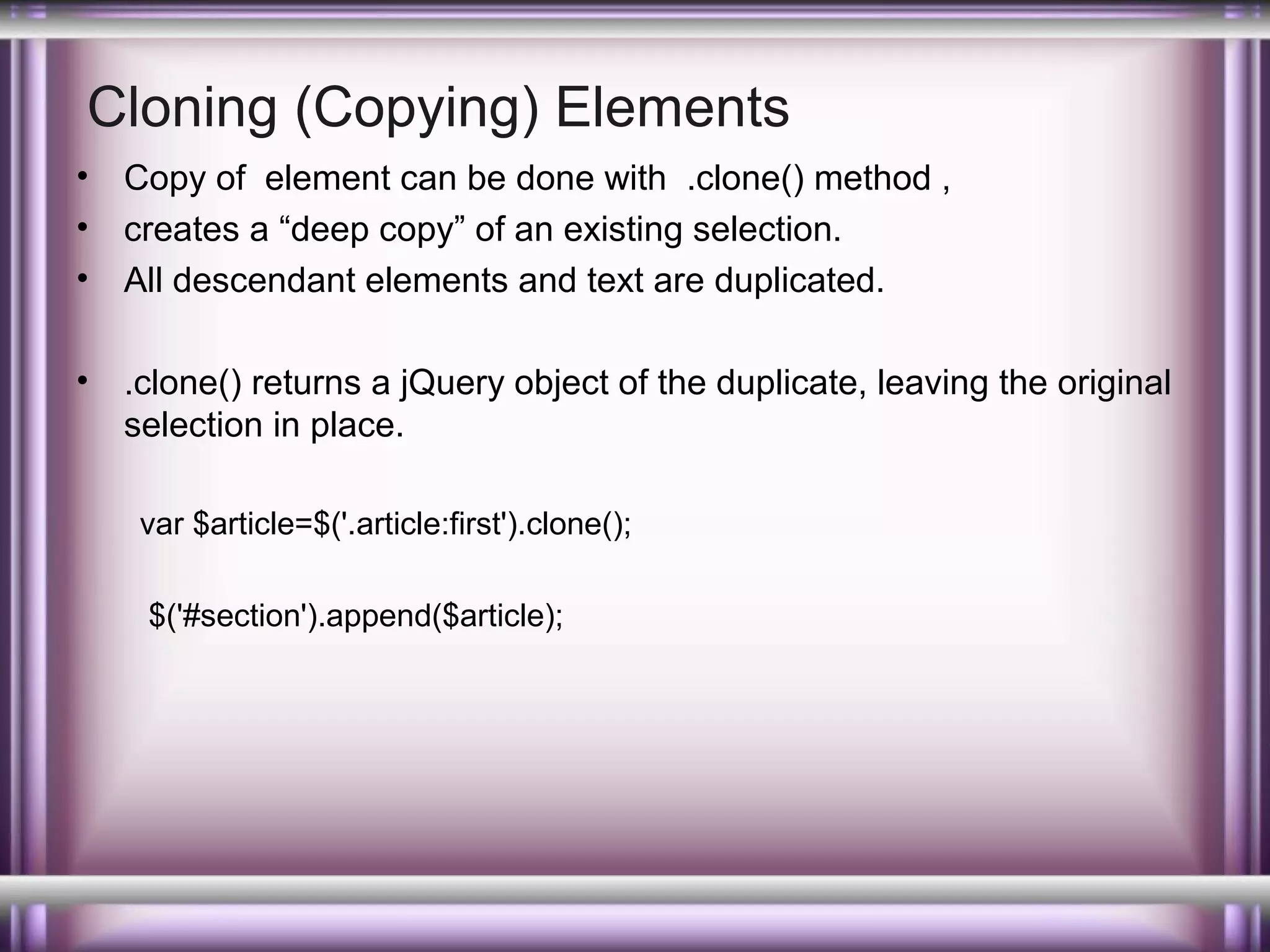 Cloning (Copying) Elements

• Copy of element can be done with .clone() method ,
• creates a “deep copy” of an existing selection.
• All descendant elements and text are duplicated.

• .clone() returns a jQuery object of the duplicate, leaving the original selection in place.

var $article=$('.article:first').clone();

$('#section').append($article);